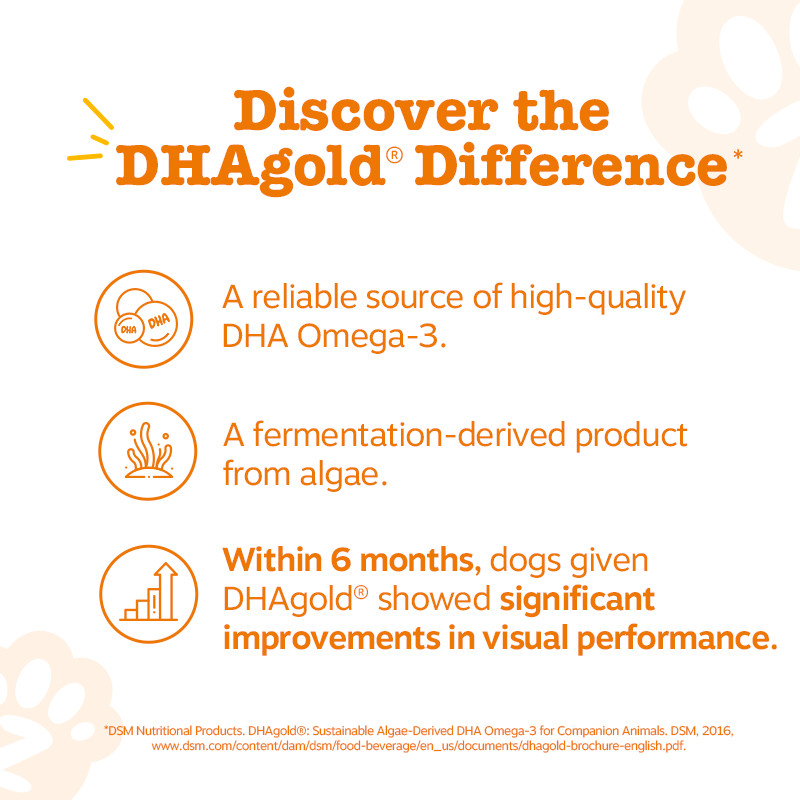 Discover the DHAgold® Difference*

DHA DHA

A reliable source of high-quality DHA Omega-3.

A fermentation-derived product from algae.

Within 6 months, dogs given DHAgold® showed significant improvements in visual performance.

*DSM Nutritional Products. DHAgold®: Sustainable Algae-Derived DHA Omega-3 for Companion Animals. DSM, 2016, www.dsm.com/content/dam/dsm/food-beverage/en_us/documents/dhagold-brochure-english.pdf.